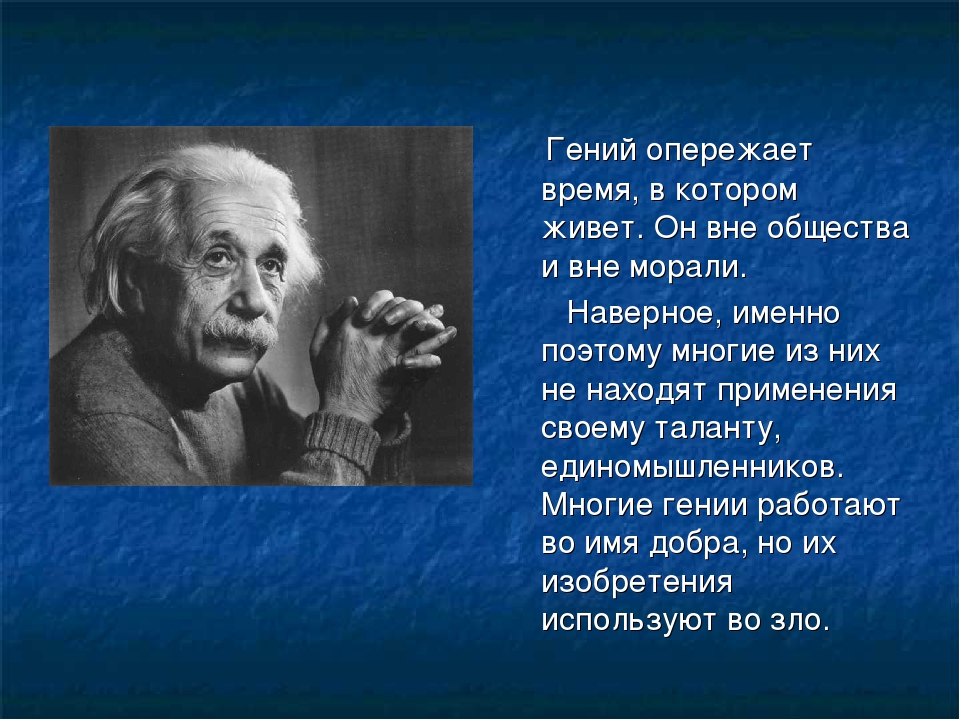 Гений опережает время, в котором живет. Он вне общества и вне морали.

Наверное, именно поэтому многие из них не находят применения своему таланту, единомышленников. Многие гении работают во имя добра, но их изобретения используют во зло.